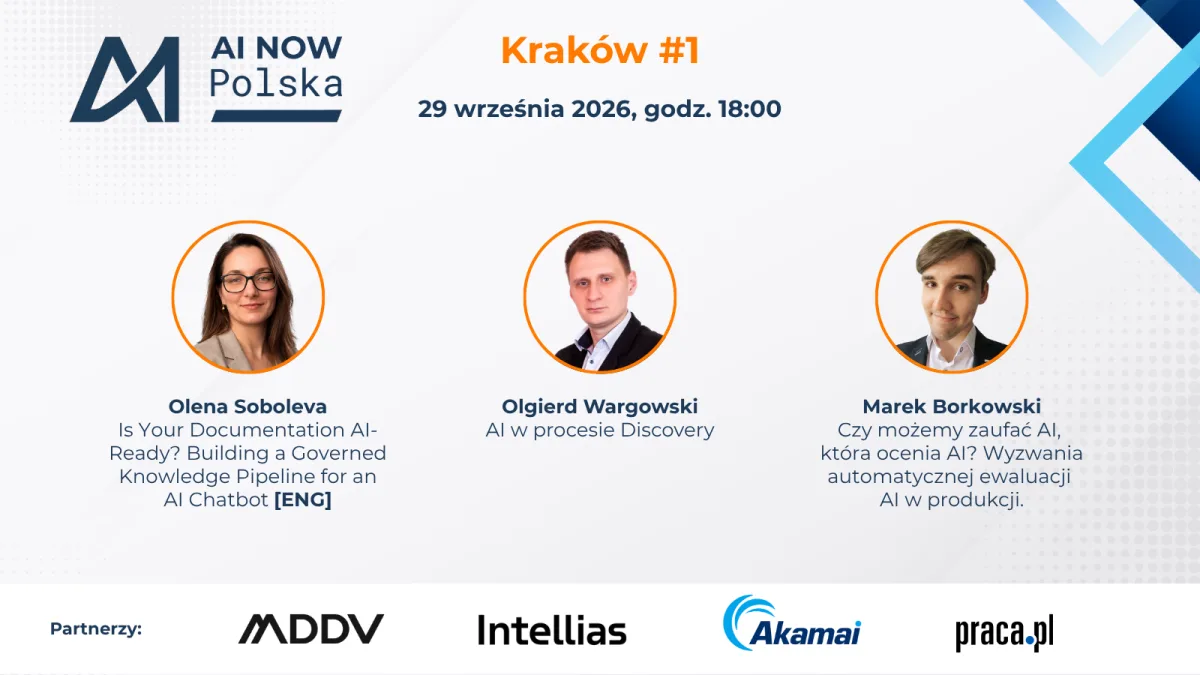 AI NOW Polska

Kraków #1

29 września 2026, godz. 18:00

Olena Soboleva
Is Your Documentation AI-Ready? Building a Governed Knowledge Pipeline for an AI Chatbot [ENG]

Olgierd Wargowski
AI w procesie Discovery

Marek Borkowski
Czy możemy zaufać AI, która ocenia AI? Wyzwania automatycznej ewaluacji AI w produkcji.

Partnerzy:

MDDV

Intellias

Akamai

praca.pl